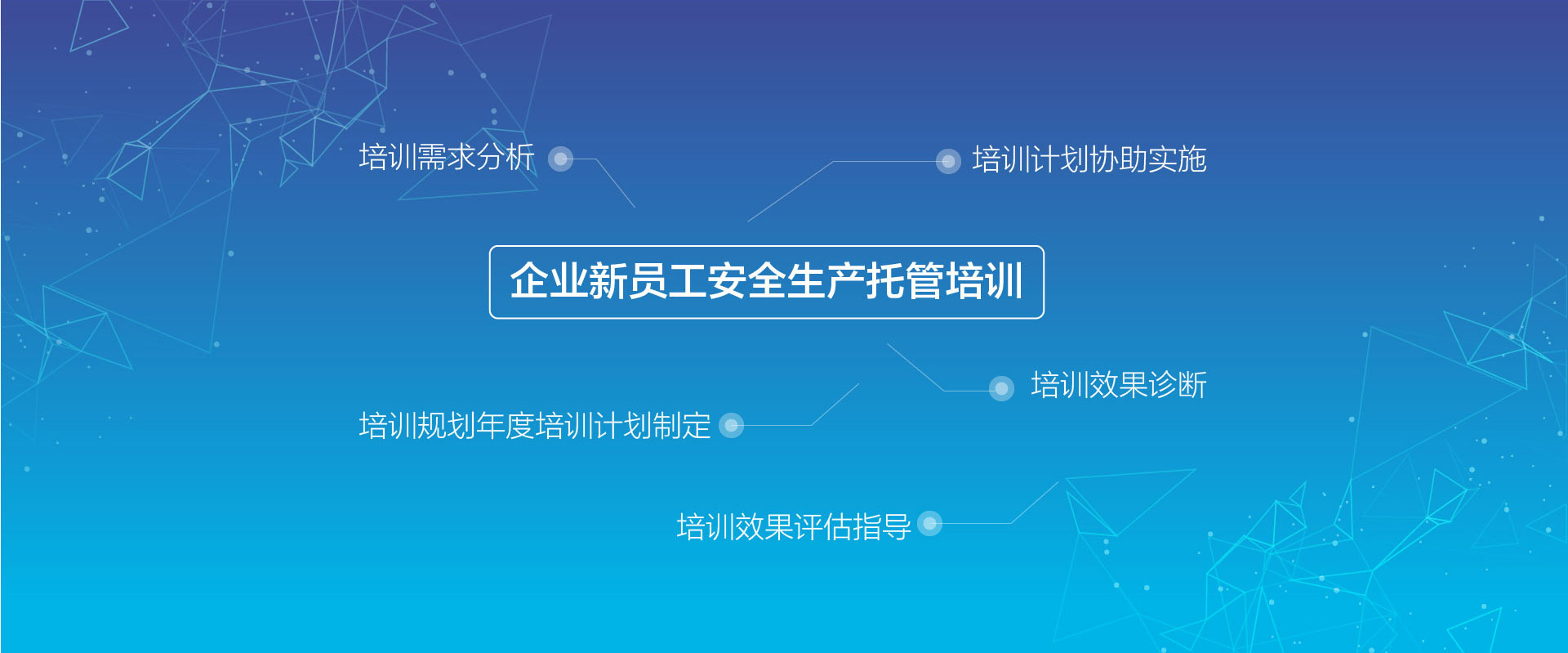 培训需求分析

培训计划协助实施

企业新员工安全生产托管培训

培训效果诊断

培训规划年度培训计划制定

培训效果评估指导